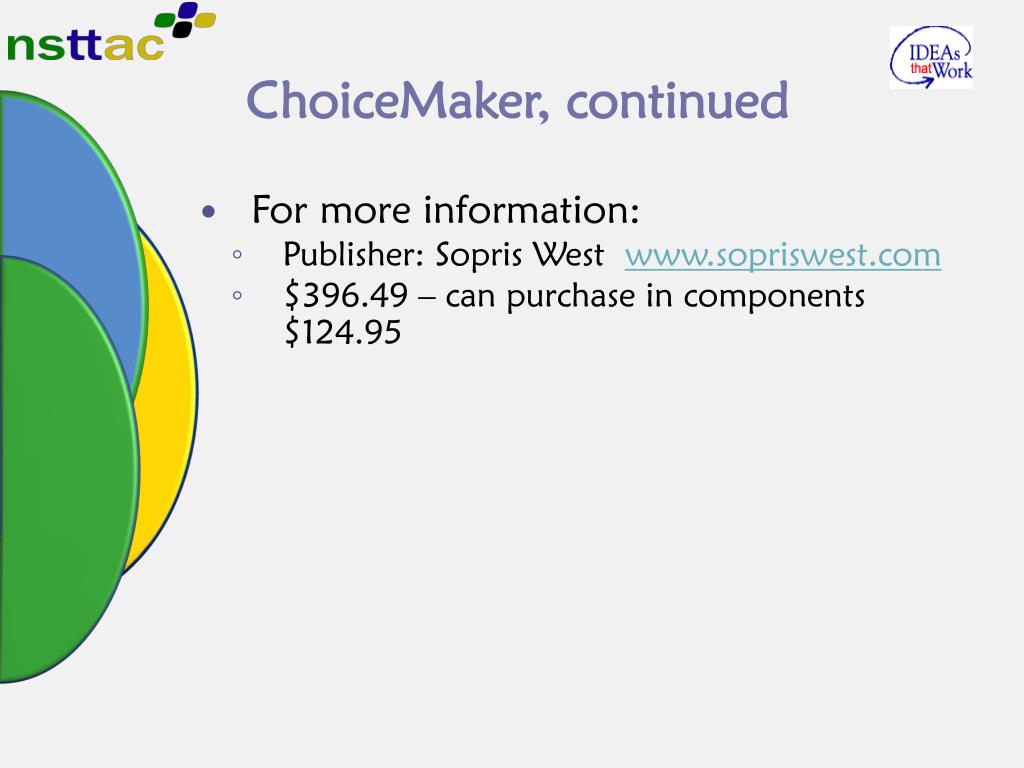 nsttac

IDEAs that Work

ChoiceMaker, continued

• For more information:
  ◦ Publisher: Sopris West www.sopriswest.com
  ◦ \$396.49 – can purchase in components \$124.95